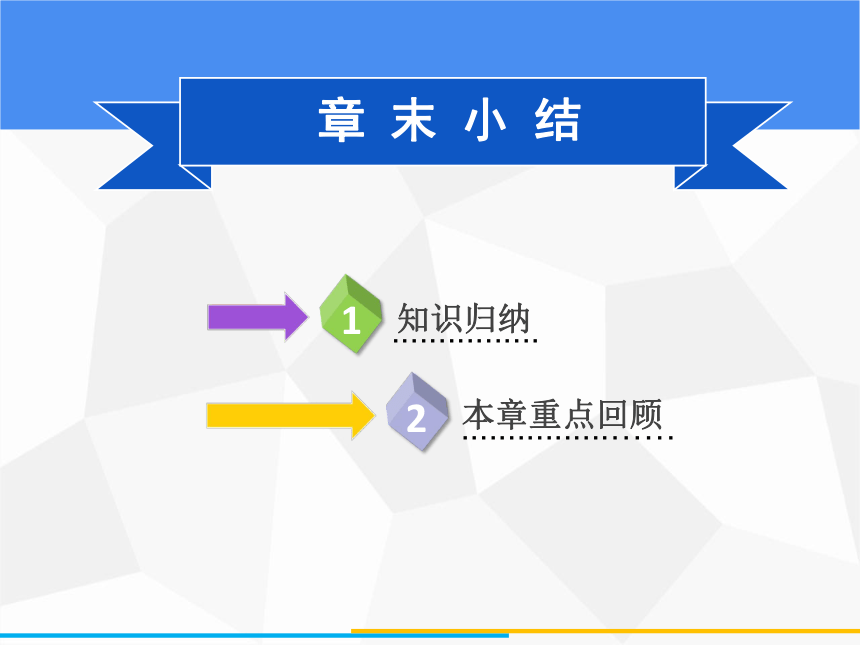 章末小结

1 知识归纳

2 本章重点回顾